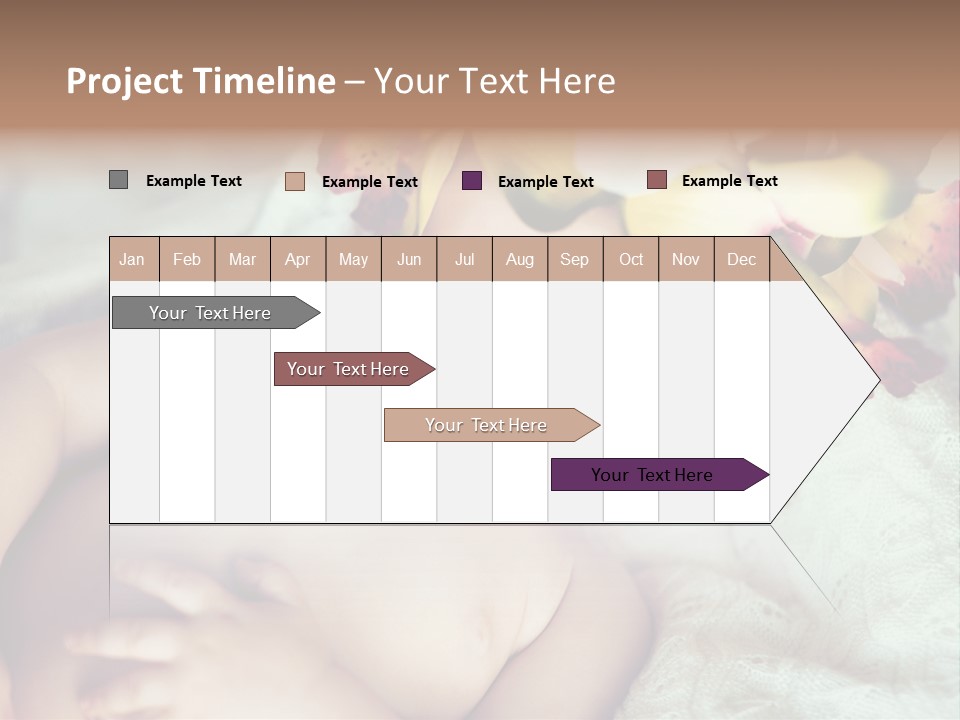 Project Timeline – Your Text Here

Example Text
Example Text
Example Text
Example Text

| Jan | Feb | Mar | Apr | May | Jun | Jul | Aug | Sep | Oct | Nov | Dec |
|---|---|---|---|---|---|---|---|---|---|---|---|

Your Text Here

Your Text Here

Your Text Here

Your Text Here